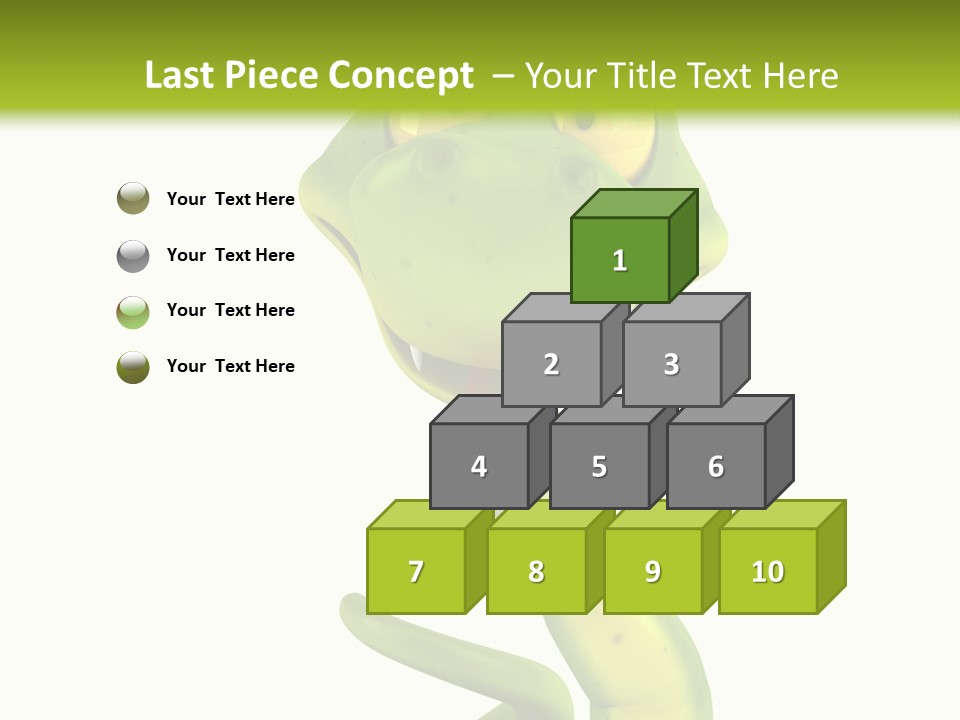 Last Piece Concept – Your Title Text Here

Your Text Here

Your Text Here

Your Text Here

Your Text Here

1

2

3

4

5

6

7

8

9

10